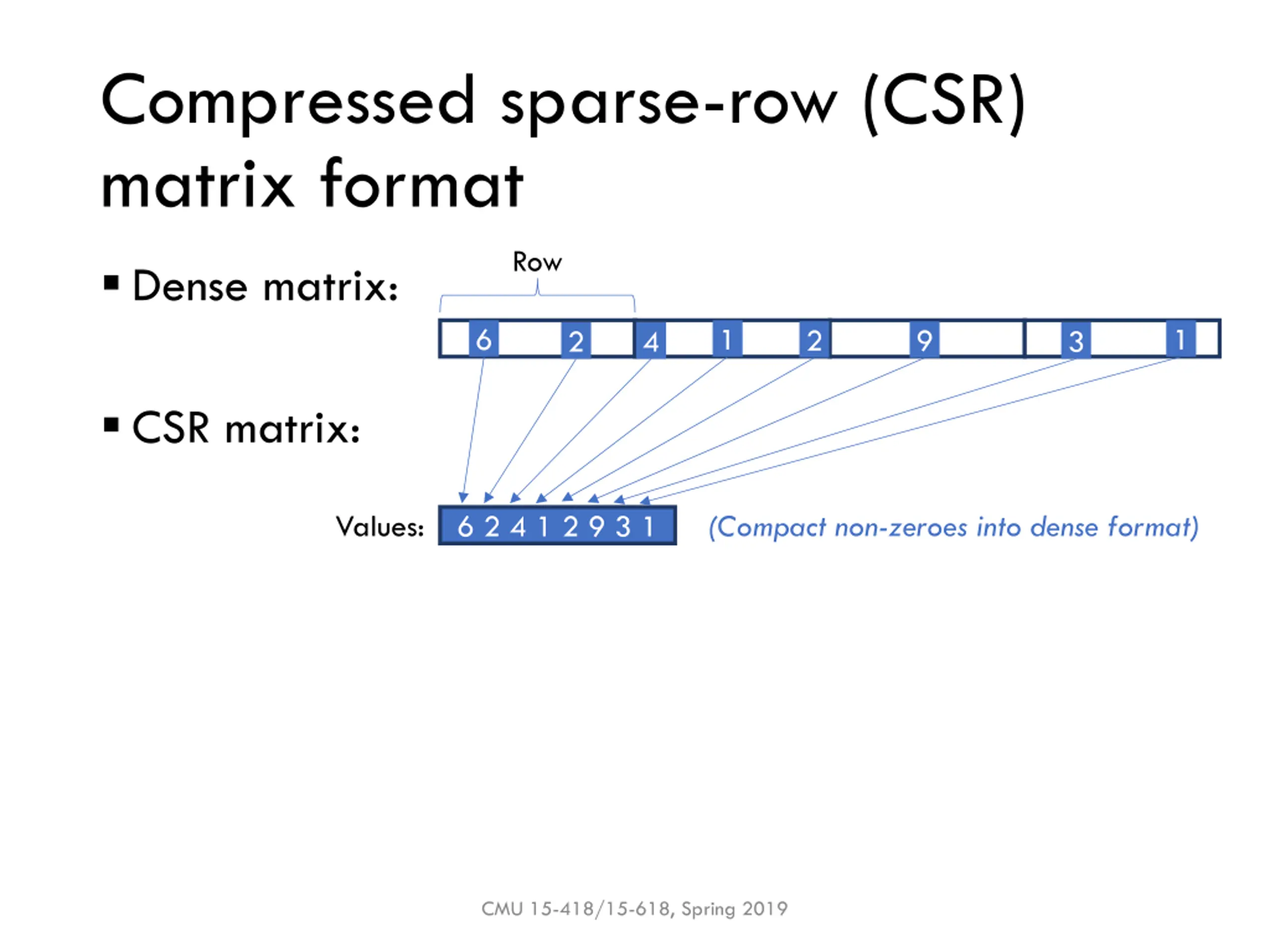 Compressed sparse-row (CSR) matrix format

▪ Dense matrix:

Row

6 2 4 1 2 9 3 1

▪ CSR matrix:

Values: 6 2 4 1 2 9 3 1

(Compact non-zeroes into dense format)

CMU 15-418/15-618, Spring 2019